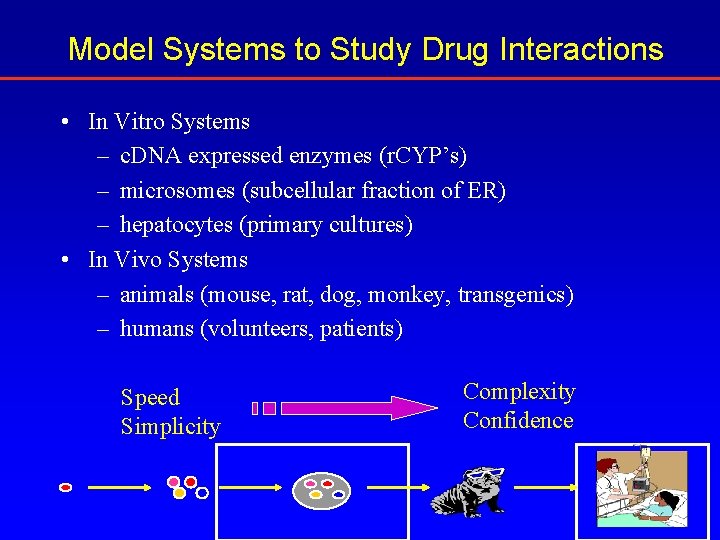 Model Systems to Study Drug Interactions

• In Vitro Systems
– cDNA expressed enzymes (rCYP's)
– microsomes (subcellular fraction of ER)
– hepatocytes (primary cultures)
• In Vivo Systems
– animals (mouse, rat, dog, monkey, transgenics)
– humans (volunteers, patients)

Speed
Simplicity

Complexity
Confidence